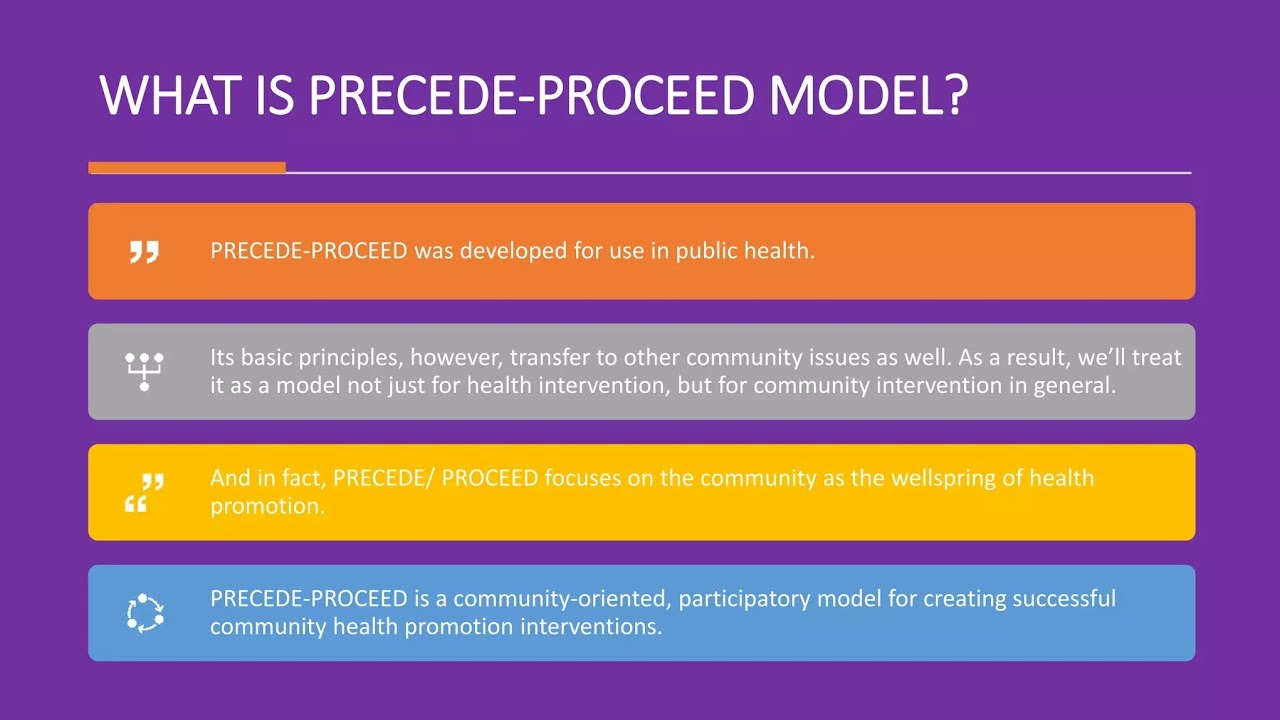 WHAT IS PRECEDE-PROCEED MODEL?

PRECEDE-PROCEED was developed for use in public health.

Its basic principles, however, transfer to other community issues as well. As a result, we'll treat it as a model not just for health intervention, but for community intervention in general.

And in fact, PRECEDE/ PROCEED focuses on the community as the wellspring of health promotion.

PRECEDE-PROCEED is a community-oriented, participatory model for creating successful community health promotion interventions.